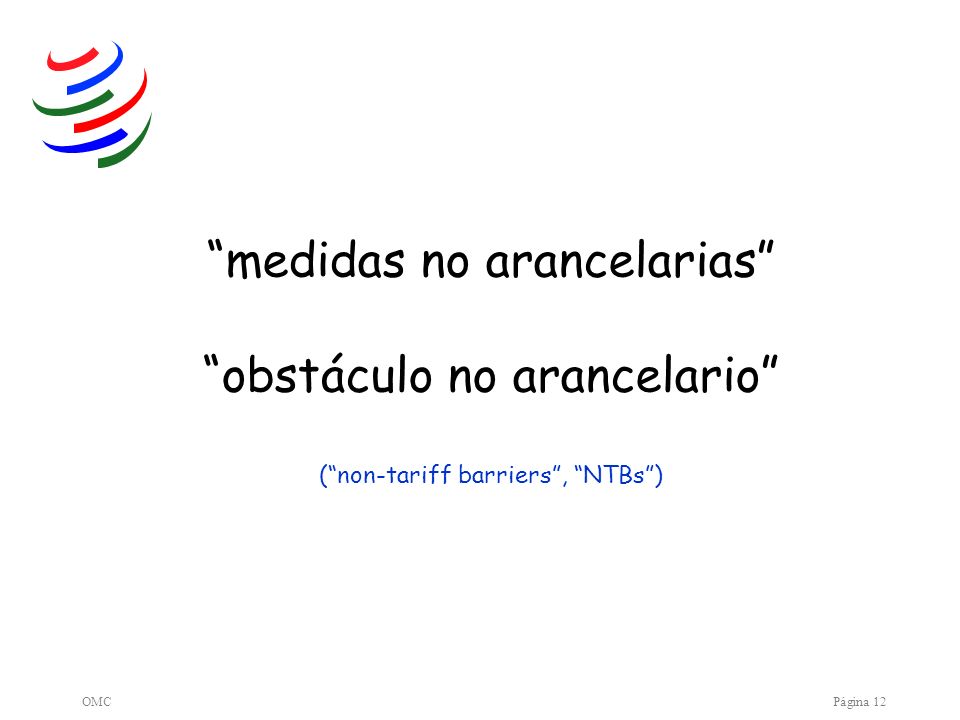 “medidas no arancelarias”

“obstáculo no arancelario”

(“non-tariff barriers”, “NTBs”)

OMC

Página 12